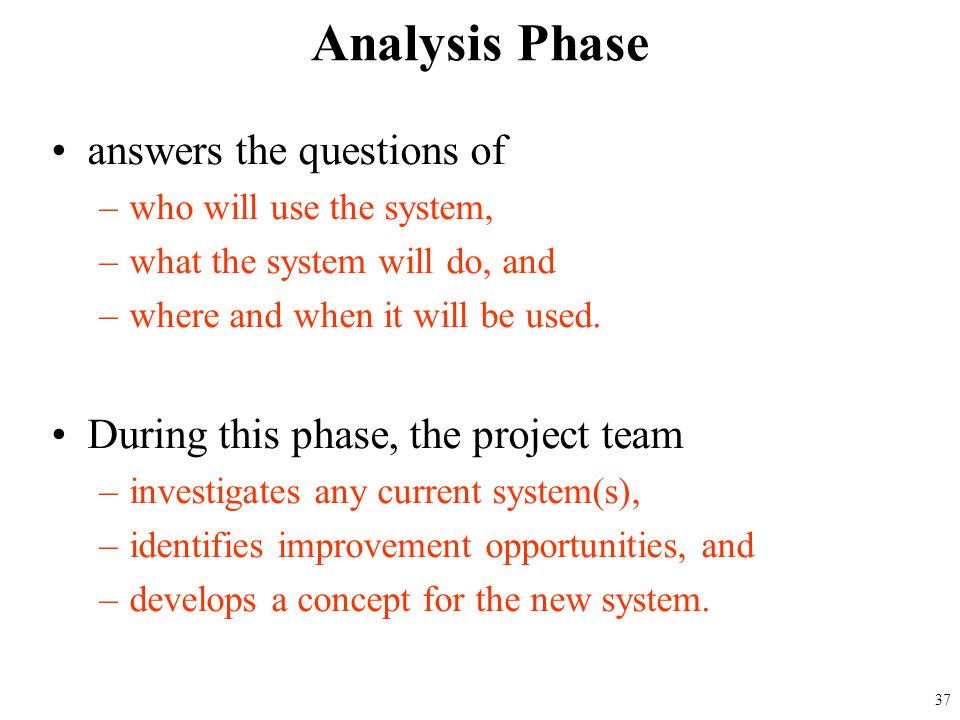 Analysis Phase

• answers the questions of
– who will use the system,
– what the system will do, and
– where and when it will be used.

• During this phase, the project team
– investigates any current system(s),
– identifies improvement opportunities, and
– develops a concept for the new system.

37